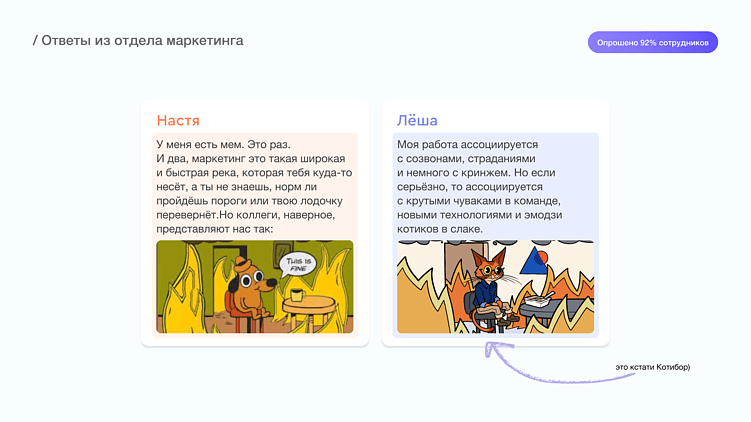 / Ответы из отдела маркетинга

Опрошено 92% сотрудников

Настя

У меня есть мем. Это раз. И два, маркетинг это такая широкая и быстрая река, которая тебя куда-то несёт, а ты не знаешь, норм ли пройдёшь пороги или твою лодочку перевернёт.Но коллеги, наверное, представляют нас так:

THIS IS FINE

Лёша

Моя работа ассоциируется с созвонами, страданиями и немного с кринжем. Но если серьёзно, то ассоциируется с крутыми чуваками в команде, новыми технологиями и эмодзи котиков в слаке.

это кстати Котибор)